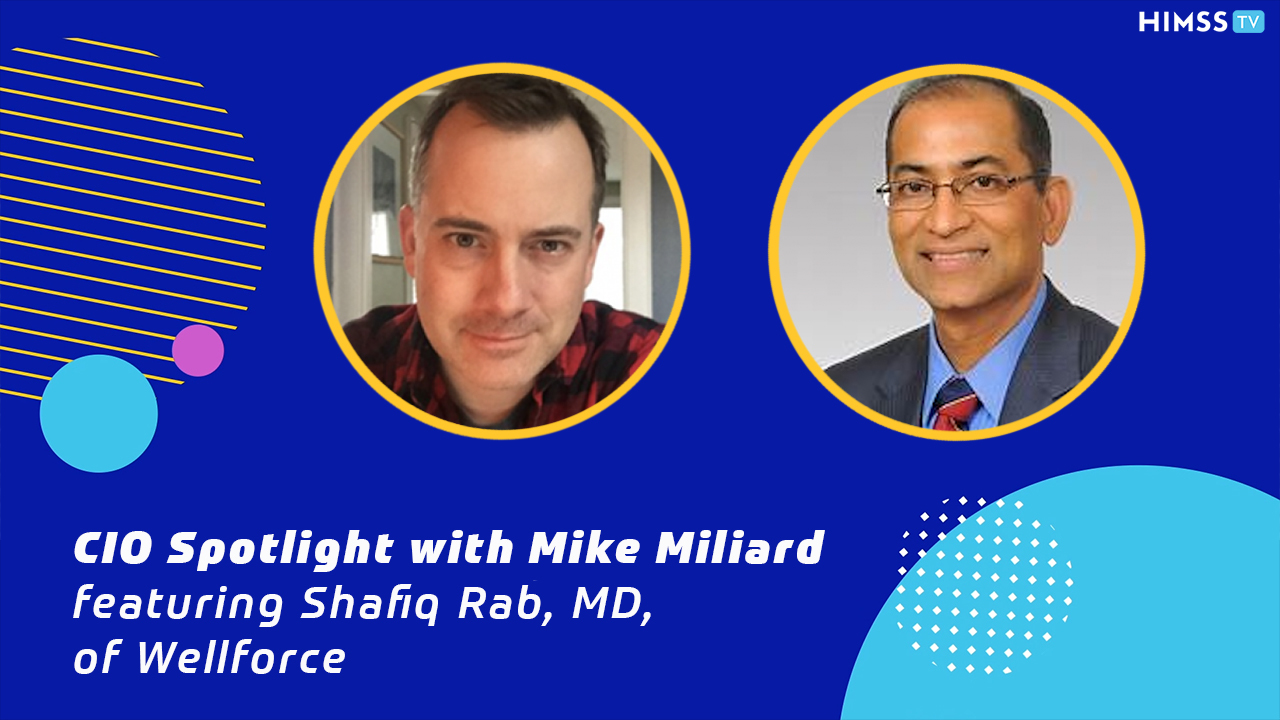 HIMSS TV

CIO Spotlight with Mike Miliard
featuring Shafiq Rab, MD,
of Wellforce